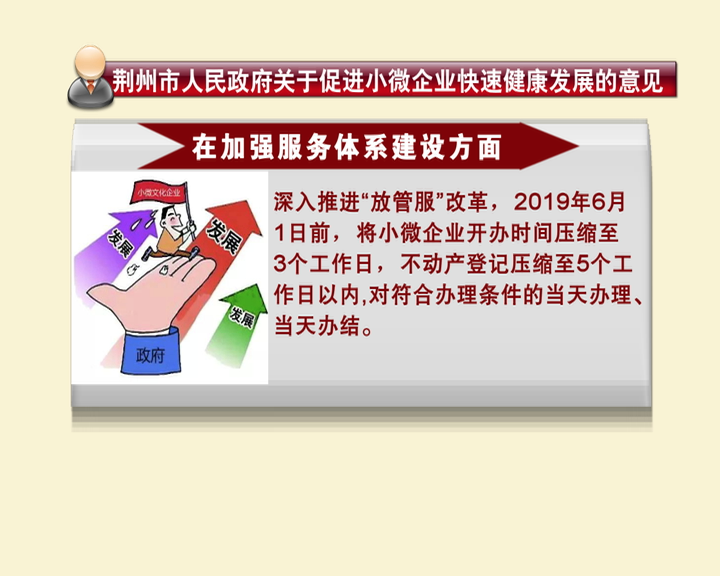 荆州市人民政府关于促进小微企业快速健康发展的意见

在加强服务体系建设方面

小微文化企业

发展

发展

发展

政府

深入推进“放管服”改革，2019年6月1日前，将小微企业开办时间压缩至3个工作日，不动产登记压缩至5个工作日以内,对符合办理条件的当天办理、当天办结。